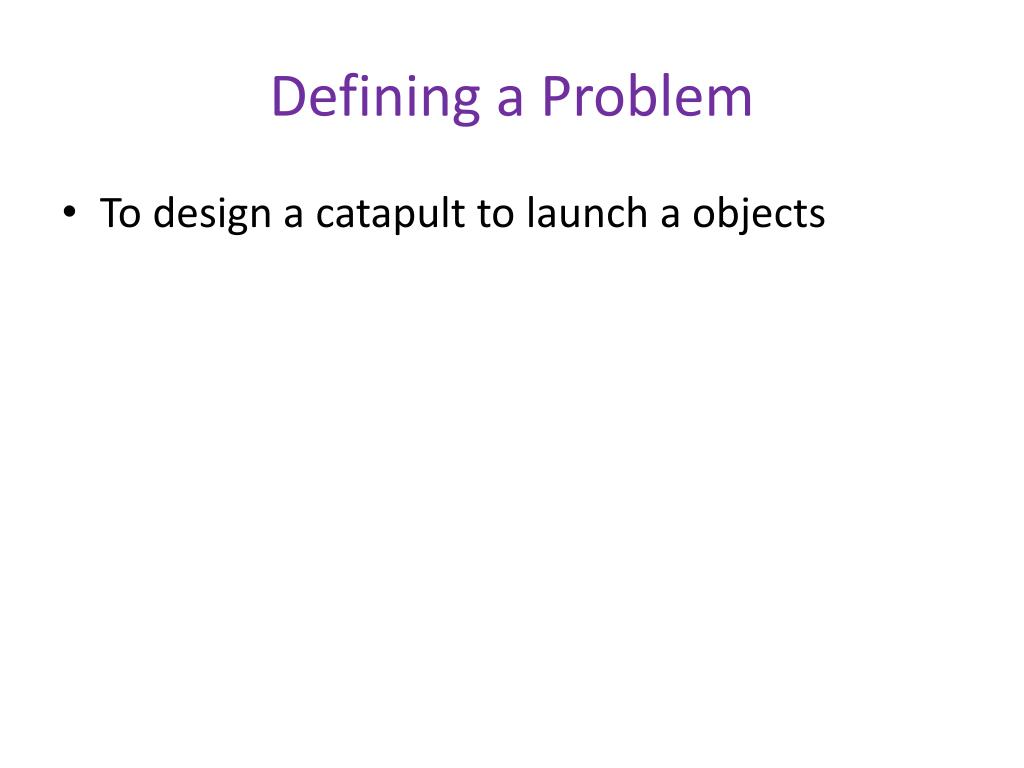 Defining a Problem

• To design a catapult to launch a objects